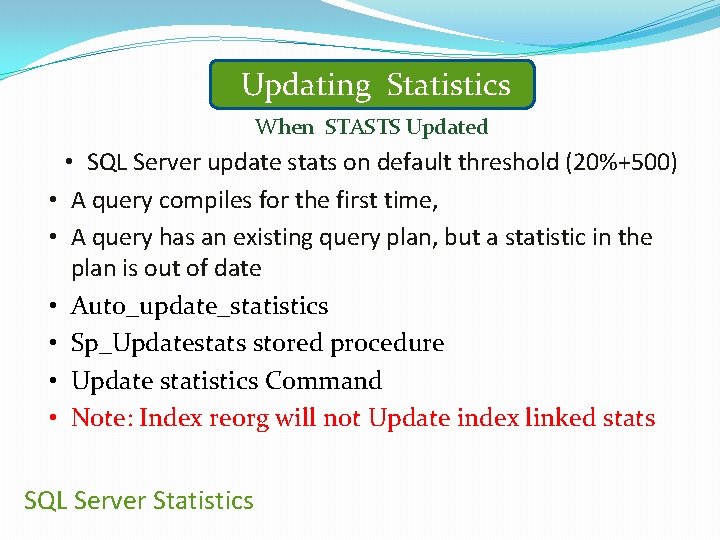 Updating Statistics

When STASTS Updated

• SQL Server update stats on default threshold (20%+500)

• A query compiles for the first time,

• A query has an existing query plan, but a statistic in the plan is out of date

• Auto_update_statistics

• Sp_Updatestats stored procedure

• Update statistics Command

• Note: Index reorg will not Update index linked stats

SQL Server Statistics